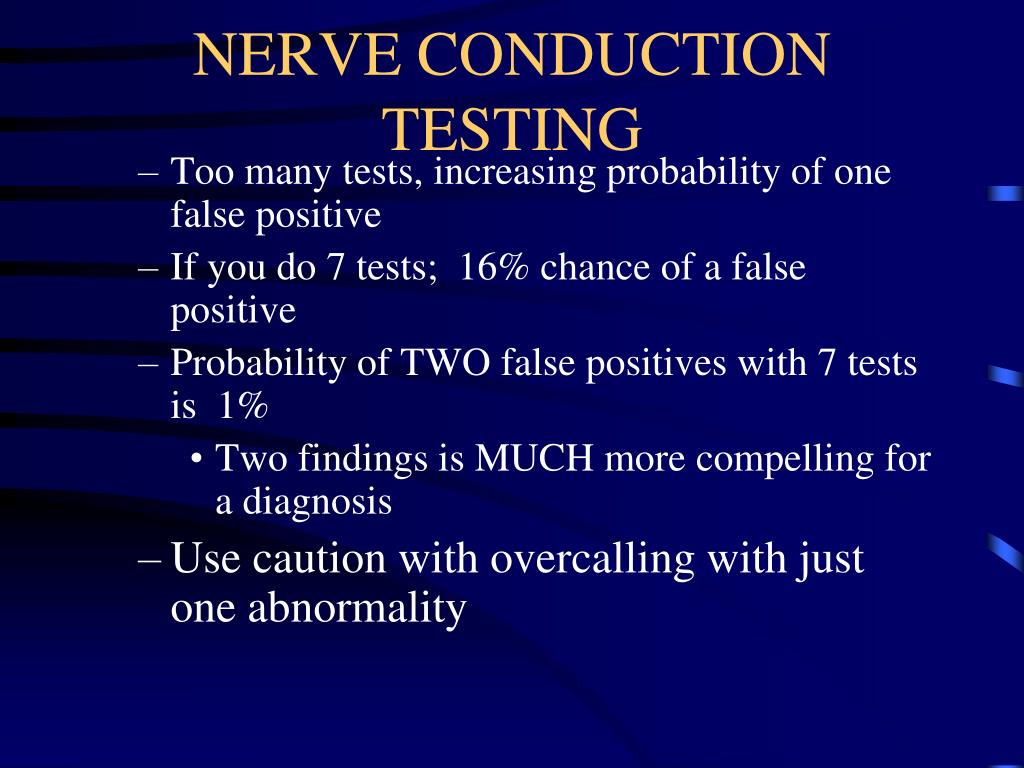 NERVE CONDUCTION TESTING

– Too many tests, increasing probability of one false positive
– If you do 7 tests;  16% chance of a false positive
– Probability of TWO false positives with 7 tests is  1%
• Two findings is MUCH more compelling for a diagnosis
– Use caution with overcalling with just one abnormality